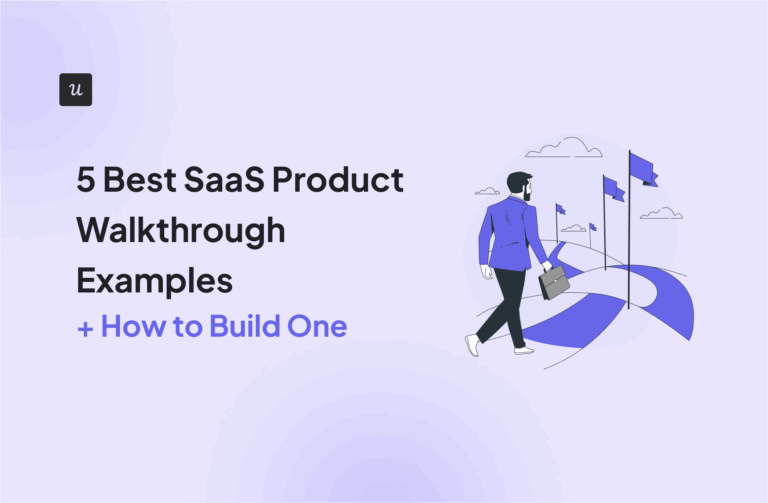 u

5 Best SaaS Product Walkthrough Examples
+ How to Build One